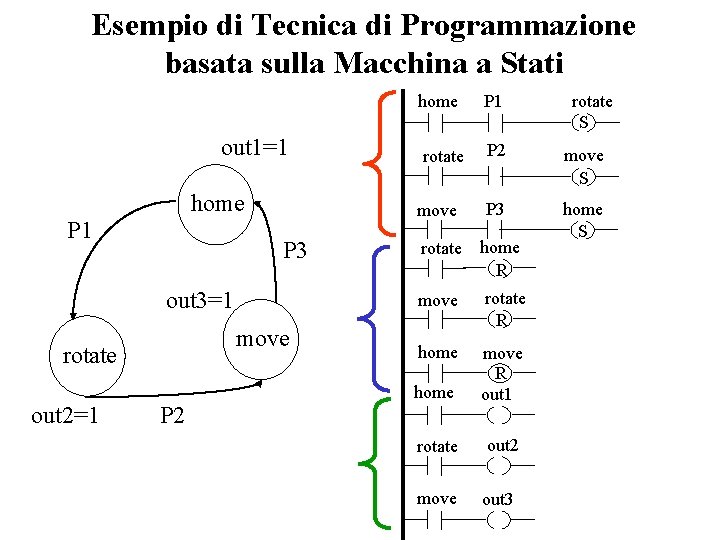 Esempio di Tecnica di Programmazione basata sulla Macchina a Stati

out1=1
home
P1
P3
out3=1
move
rotate
out2=1
P2

home
P1
rotate
S

rotate
P2
move
S

move
P3
home
S

rotate
home
R

move
rotate
R

home
move
R

home
out1

rotate
out2

move
out3